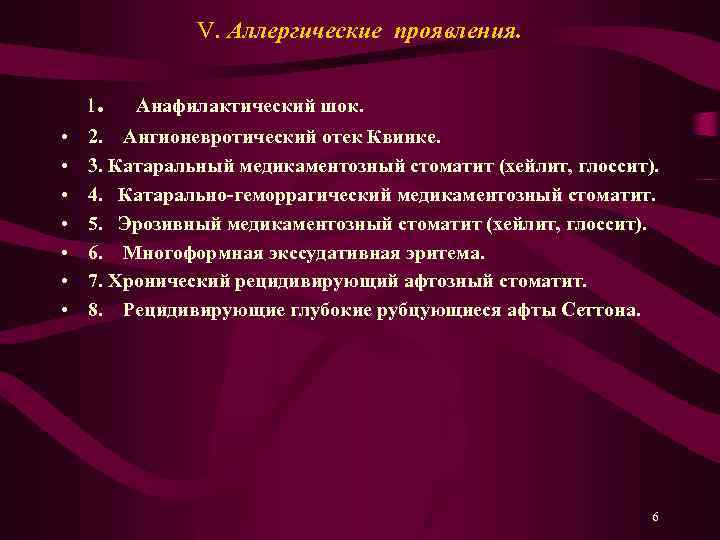 V. Аллергические проявления.

1. Анафилактический шок.
• 2. Ангионевротический отек Квинке.
• 3. Катаральный медикаментозный стоматит (хейлит, глоссит).
• 4. Катарально-геморрагический медикаментозный стоматит.
• 5. Эрозивный медикаментозный стоматит (хейлит, глоссит).
• 6. Многоформная экссудативная эритема.
• 7. Хронический рецидивирующий афтозный стоматит.
• 8. Рецидивирующие глубокие рубцующиеся афты Сеттона.

6